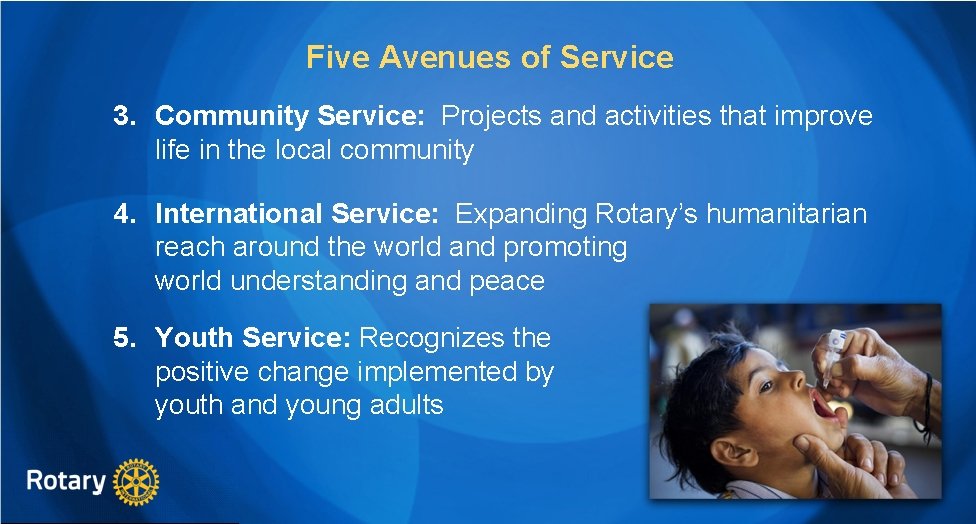 Five Avenues of Service

3. Community Service: Projects and activities that improve life in the local community

4. International Service: Expanding Rotary's humanitarian reach around the world and promoting world understanding and peace

5. Youth Service: Recognizes the positive change implemented by youth and young adults

Rotary